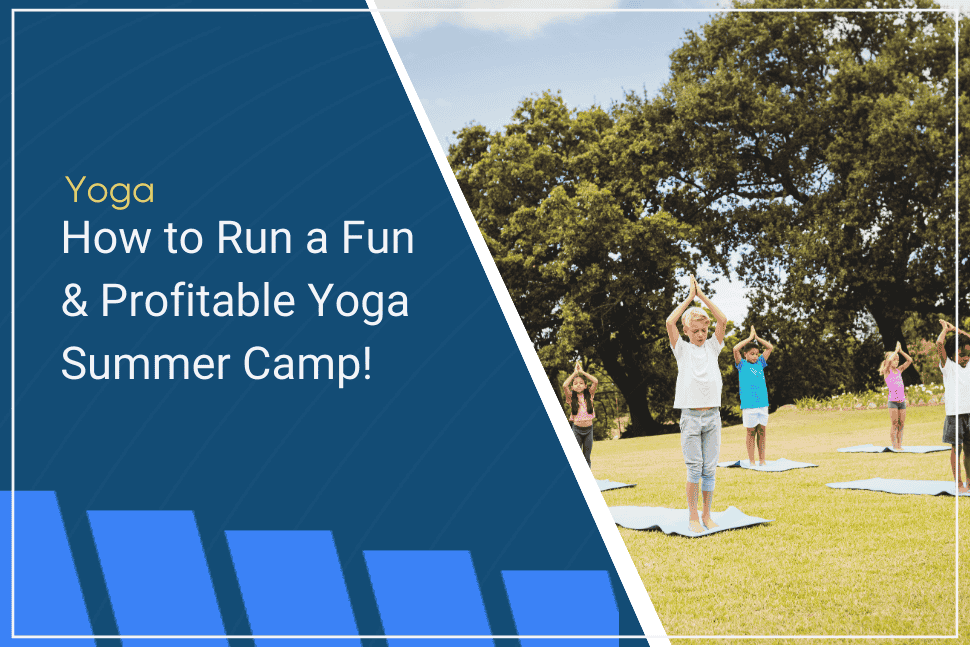 Yoga

How to Run a Fun & Profitable Yoga Summer Camp!